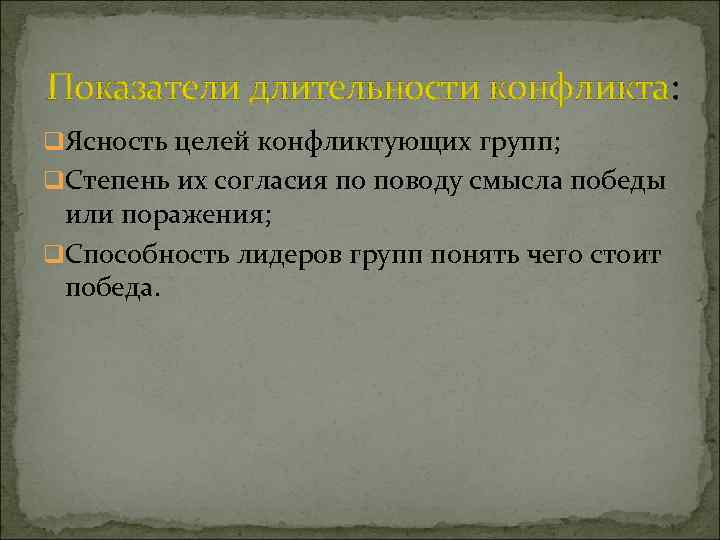 Показатели длительности конфликта:

Ясность целей конфликтующих групп;

Степень их согласия по поводу смысла победы или поражения;

Способность лидеров групп понять чего стоит победа.